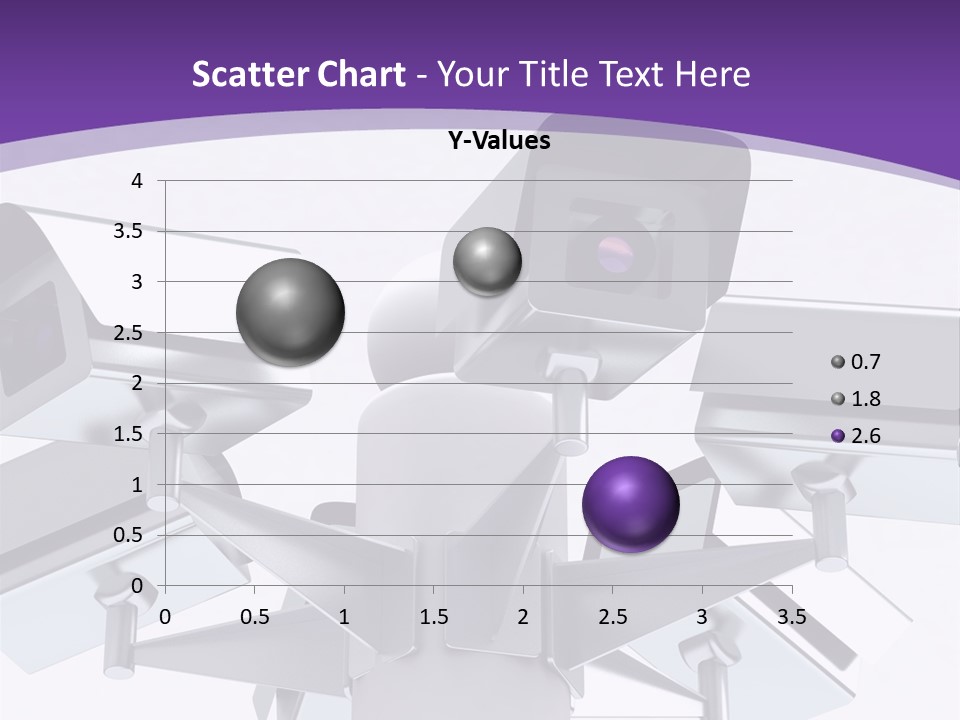 Scatter Chart - Your Title Text Here

Y-Values

4
3.5
3
2.5
2
1.5
1
0.5
0

0 0.5 1 1.5 2 2.5 3 3.5

0.7
1.8
2.6